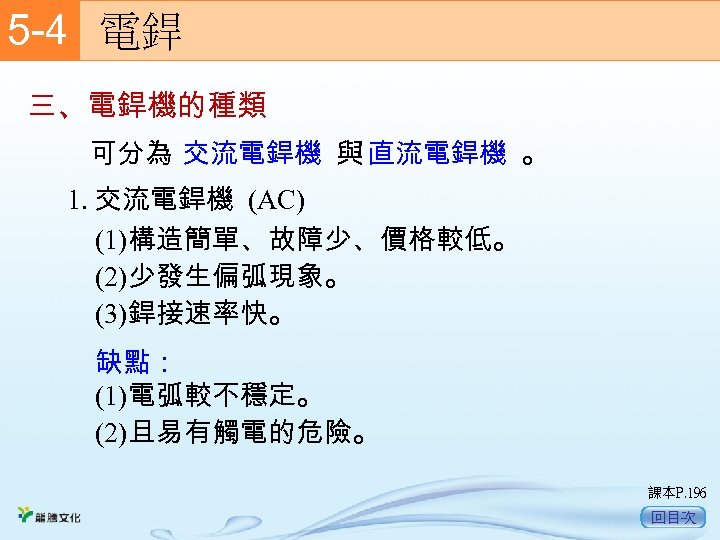 5-4 電銲

三、電銲機的種類

可分為 交流電銲機 與直流電銲機 。

1. 交流電銲機 (AC)

(1)構造簡單、故障少、價格較低。

(2)少發生偏弧現象。

(3)銲接速率快。

缺點：

(1)電弧較不穩定。

(2)且易有觸電的危險。

課本P.196

龍騰文化

回目次